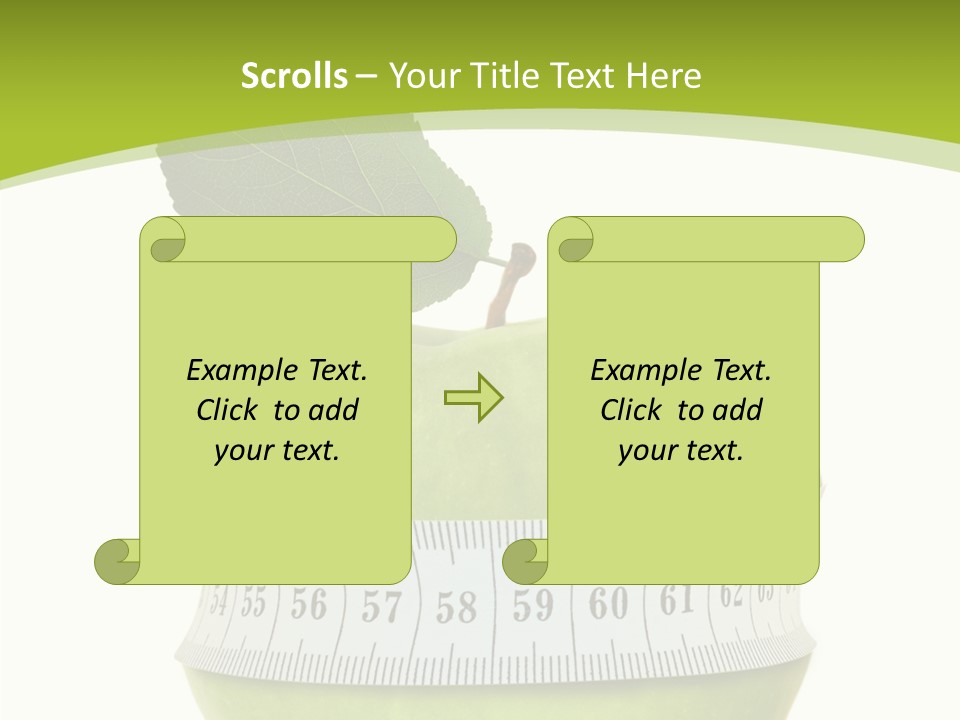 Scrolls – Your Title Text Here

Example Text. Click to add your text.

Example Text. Click to add your text.

54 55 56 57 58 59 60 61 62 63